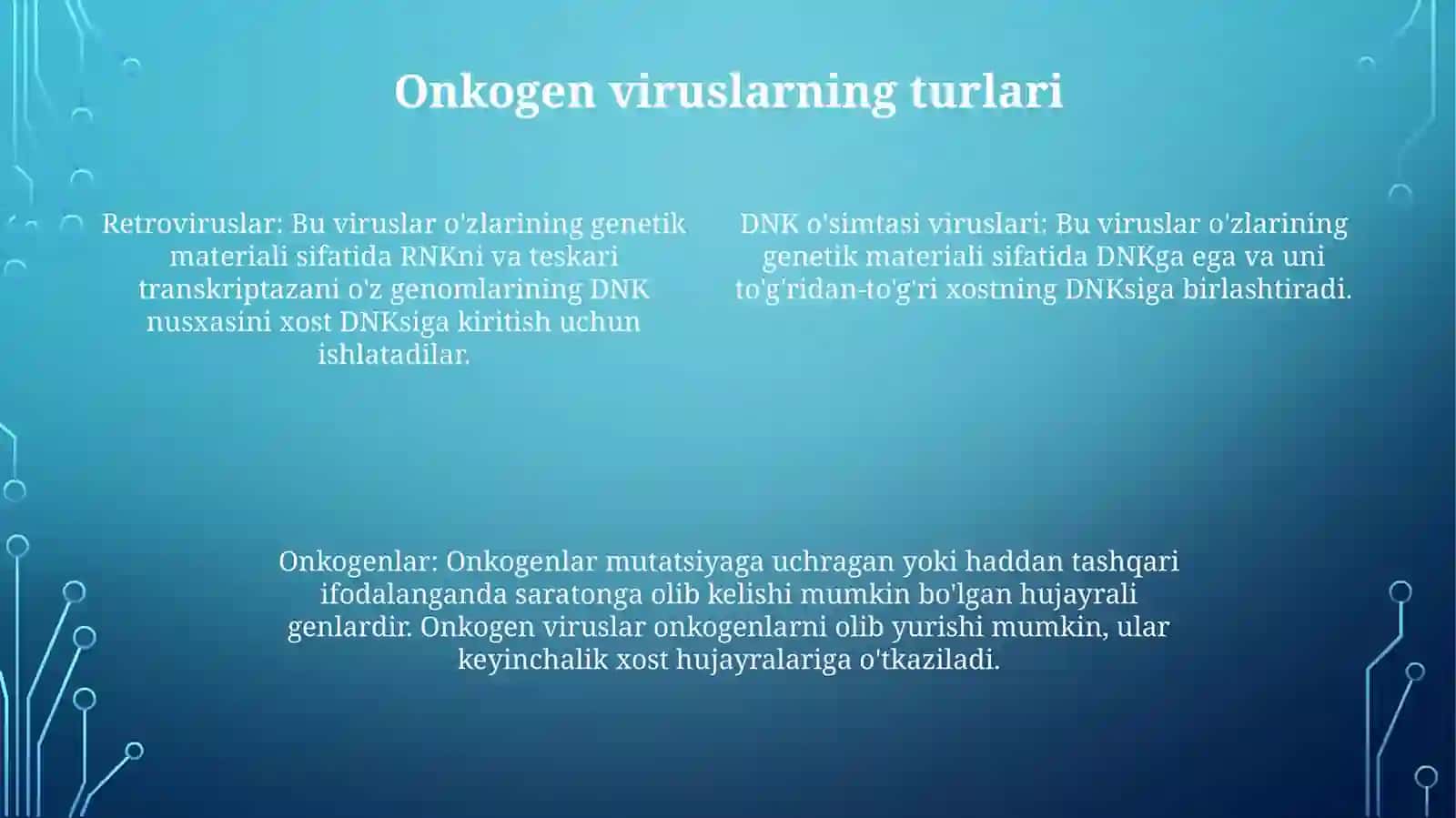 Onkogen viruslarning turlari

Retroviruslar: Bu viruslar o'zlarining genetik materiali sifatida RNKni va teskari transkriptazani o'z genomlarining DNK nusxasini xost DNKsiga kiritish uchun ishlatadilar.

DNK o'simtasi viruslari: Bu viruslar o'zlarining genetik materiali sifatida DNKga ega va uni to'g'ridan-to'g'ri xostning DNKsiga birlashtiradi.

Onkogenlar: Onkogenlar mutatsiyaga uchragan yoki haddan tashqari ifodalanganda saratonga olib kelishi mumkin bo'lgan hujayrali genlardir. Onkogen viruslar onkogenlarni olib yurishi mumkin, ular keyinchalik xost hujayralariga o'tkaziladi.